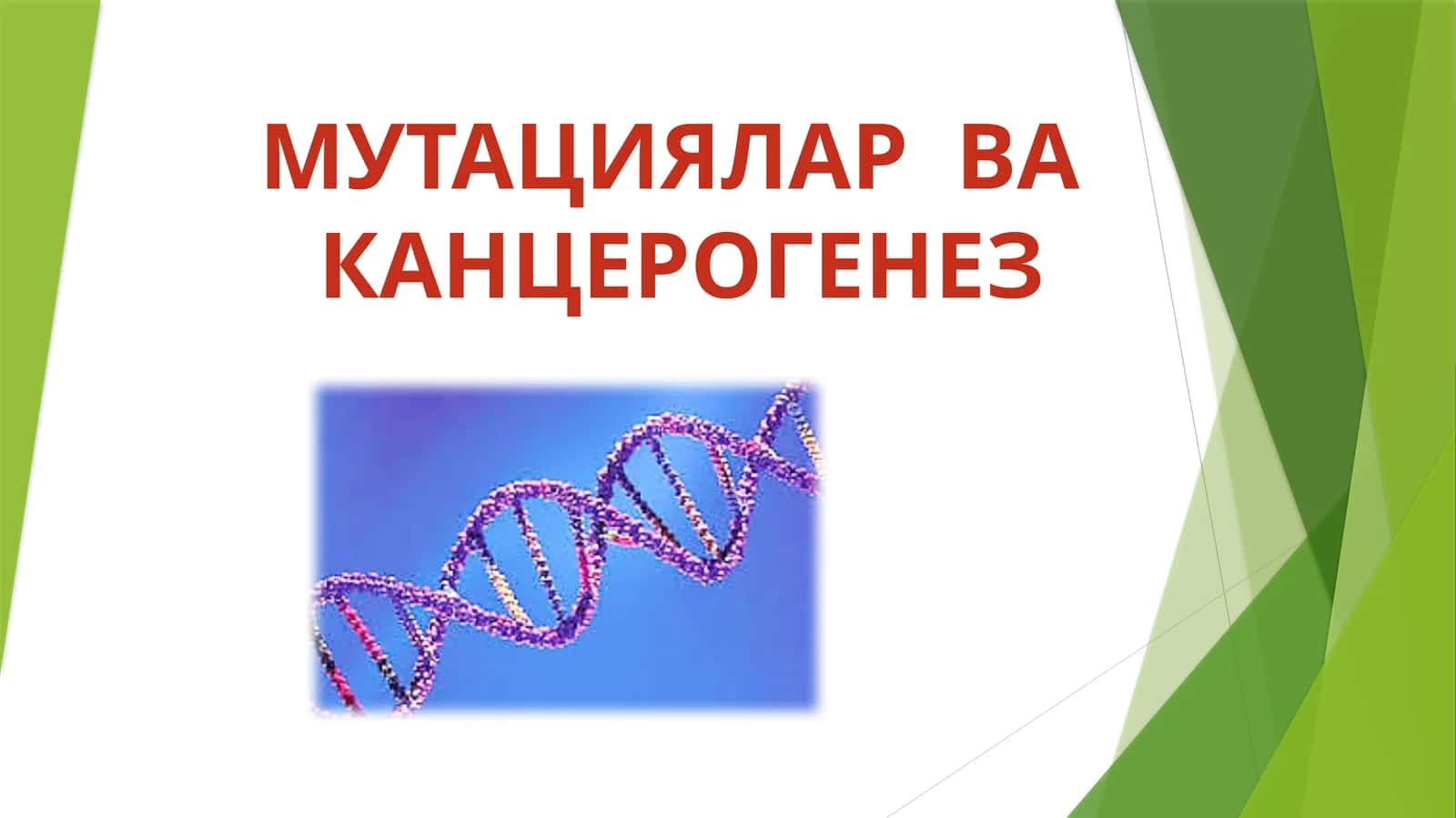 МУТАЦИЯЛАР ВА КАНЦЕРОГЕНЕЗ